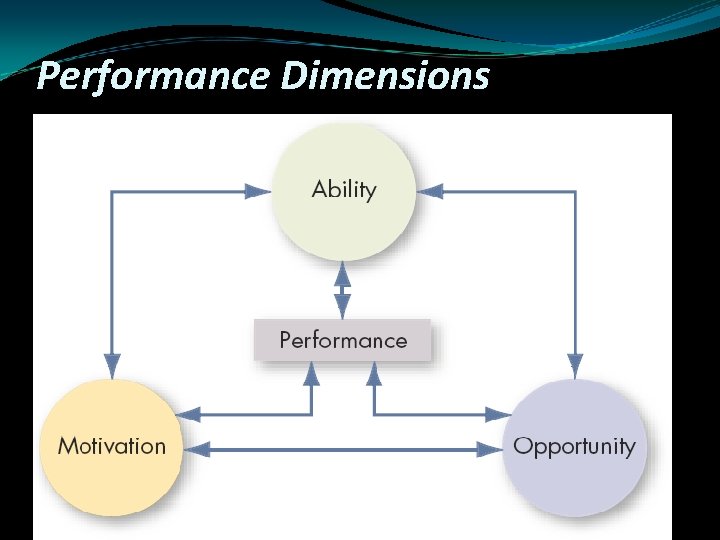 Performance Dimensions

Ability

Performance

Motivation

Opportunity